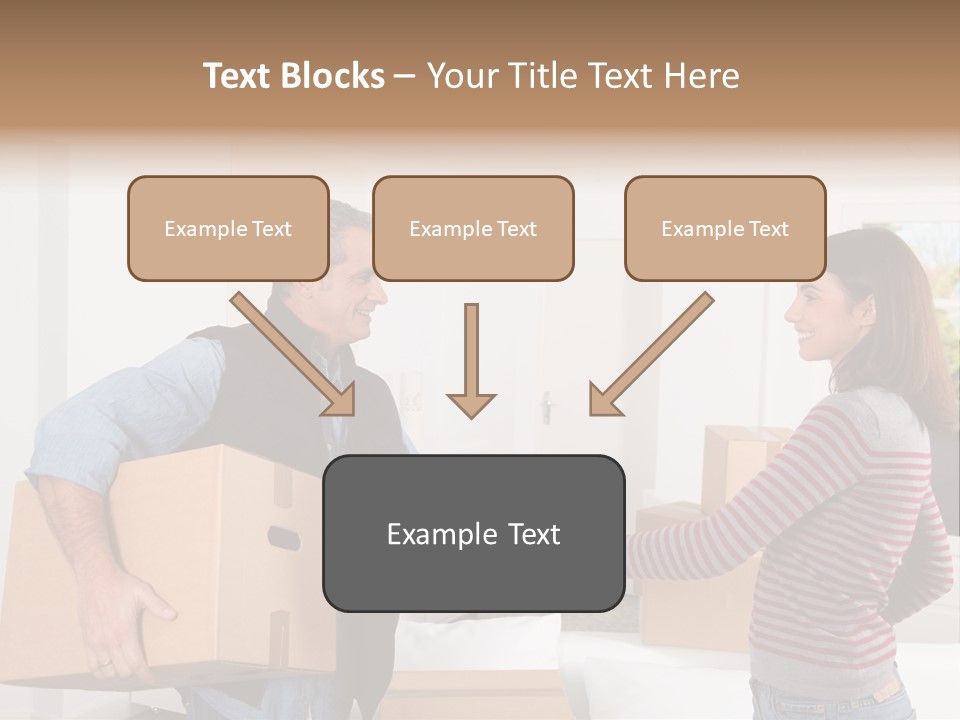 Text Blocks – Your Title Text Here

Example Text

Example Text

Example Text

Example Text